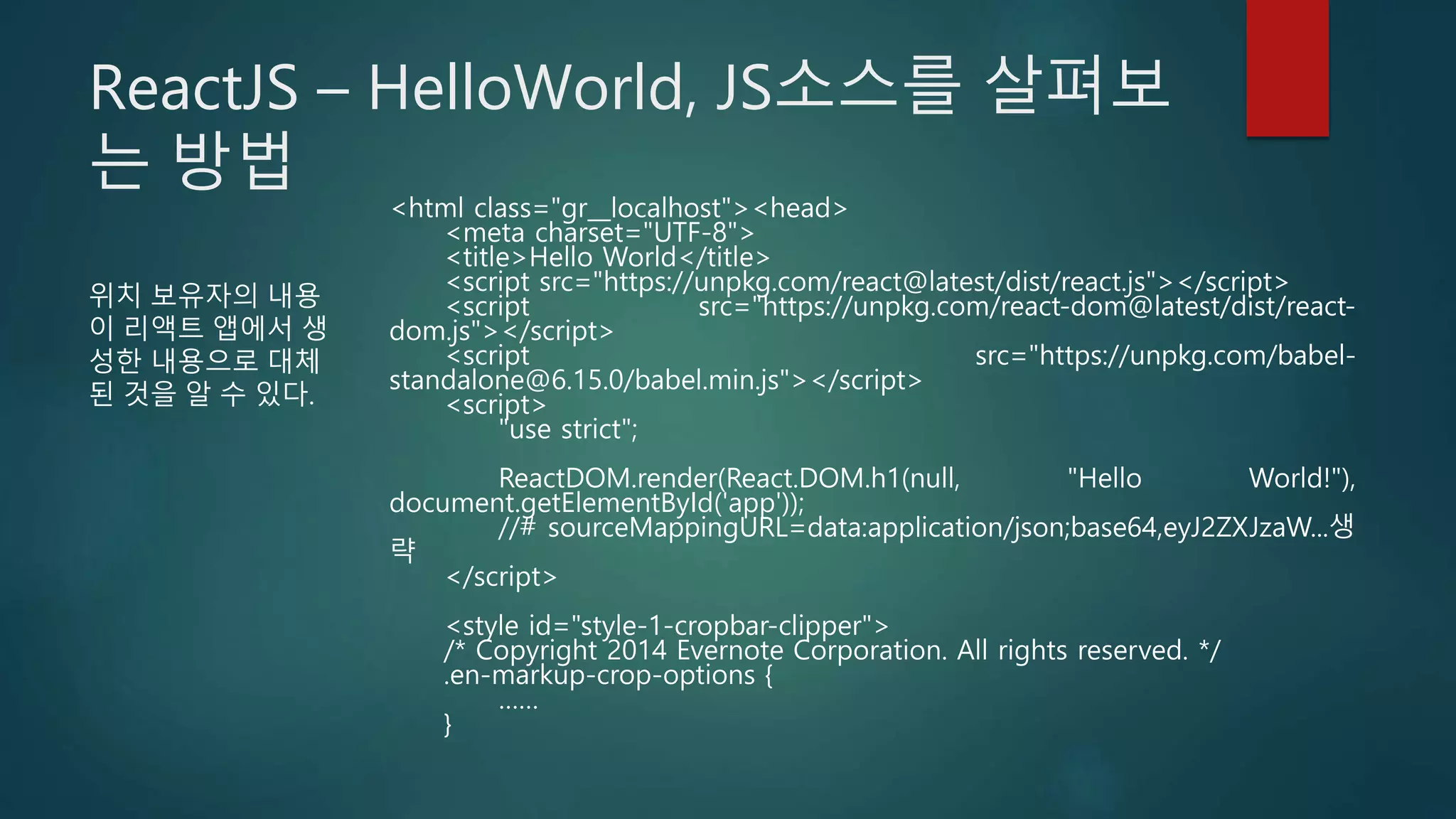 ReactJS – HelloWorld, JS소스를 살펴보는 방법

위치 보유자의 내용이 리액트 앱에서 생성한 내용으로 대체된 것을 알 수 있다.

<html class="gr__localhost"><head>
<meta charset="UTF-8">
<title>Hello World</title>
<script src="https://unpkg.com/react@latest/dist/react.js"></script>
<script src="https://unpkg.com/react-dom@latest/dist/react-dom.js"></script>
<script src="https://unpkg.com/babel-standalone@6.15.0/babel.min.js"></script>
<script>
"use strict";

ReactDOM.render(React.DOM.h1(null, "Hello World!"), document.getElementById('app'));
//# sourceMappingURL=data:application/json;base64,eyJ2ZXJzaW...생략
</script>

<style id="style-1-cropbar-clipper">
/* Copyright 2014 Evernote Corporation. All rights reserved. */
.en-markup-crop-options {
......
}